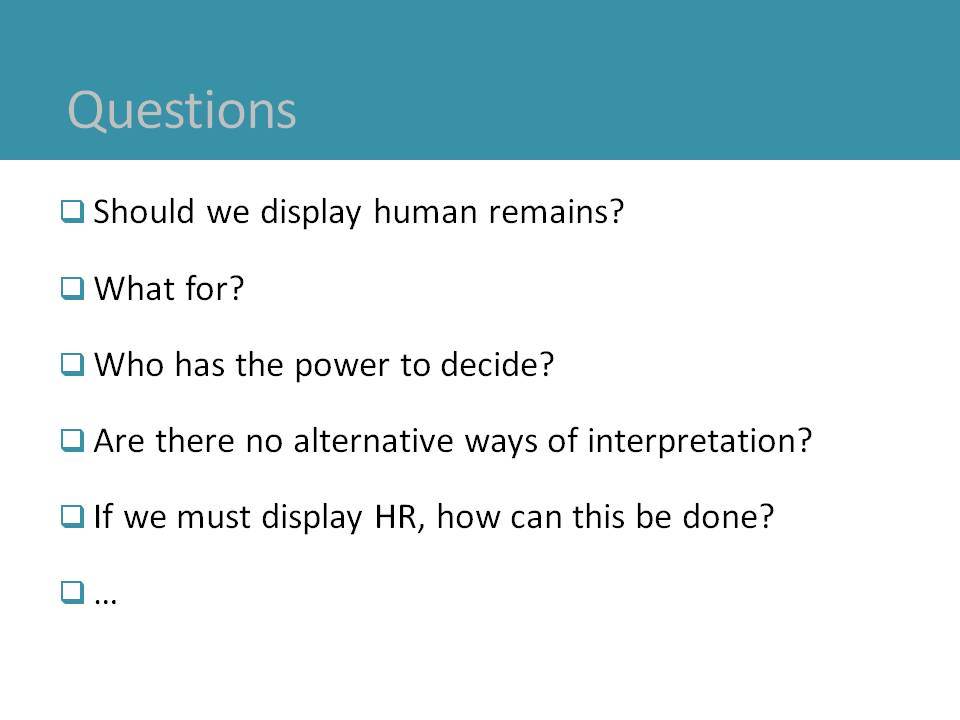 Questions

❑ Should we display human remains?

❑ What for?

❑ Who has the power to decide?

❑ Are there no alternative ways of interpretation?

❑ If we must display HR, how can this be done?

❑ …